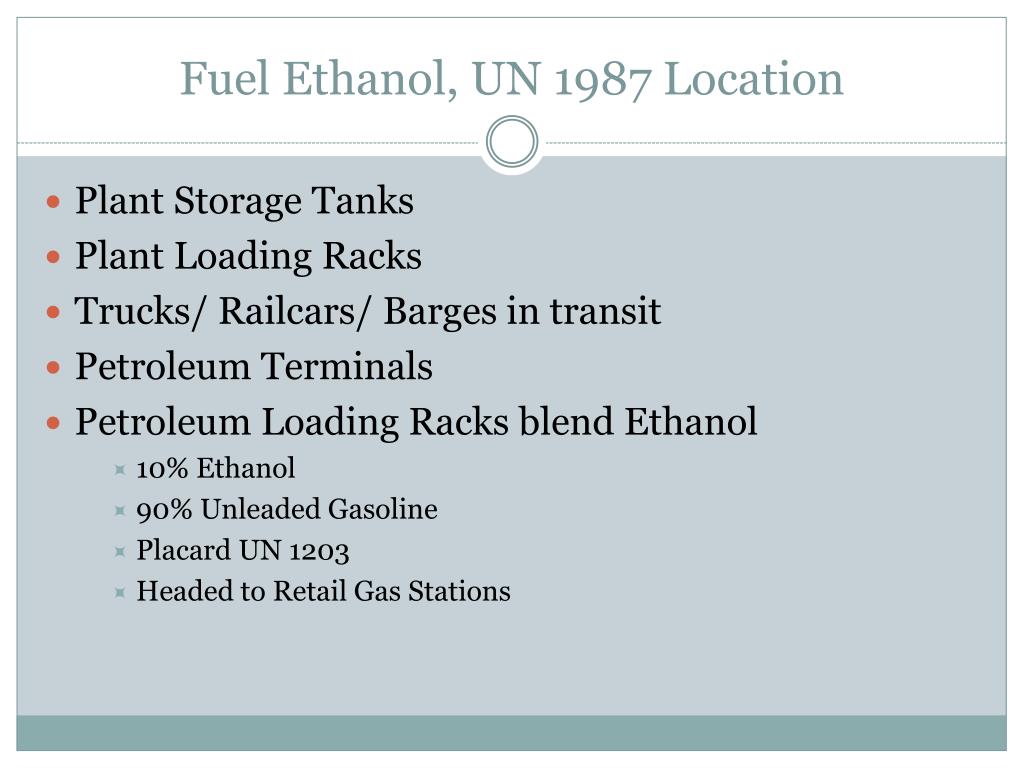 Fuel Ethanol, UN 1987 Location

- Plant Storage Tanks
- Plant Loading Racks
- Trucks/ Railcars/ Barges in transit
- Petroleum Terminals
- Petroleum Loading Racks blend Ethanol
  - 10% Ethanol
  - 90% Unleaded Gasoline
  - Placard UN 1203
  - Headed to Retail Gas Stations